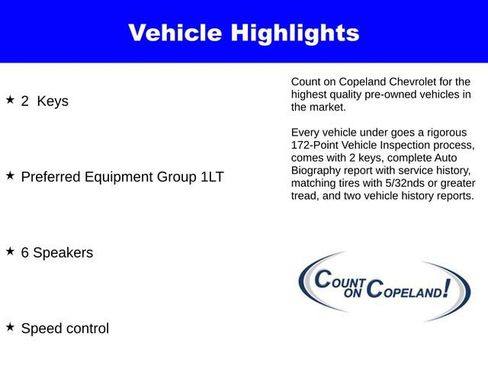 Vehicle Highlights

★ 2 Keys

★ Preferred Equipment Group 1LT

★ 6 Speakers

★ Speed control

Count on Copeland Chevrolet for the highest quality pre-owned vehicles in the market.

Every vehicle under goes a rigorous 172-Point Vehicle Inspection process, comes with 2 keys, complete Auto Biography report with service history, matching tires with 5/32nds or greater tread, and two vehicle history reports.

COUNT ON COPELAND!